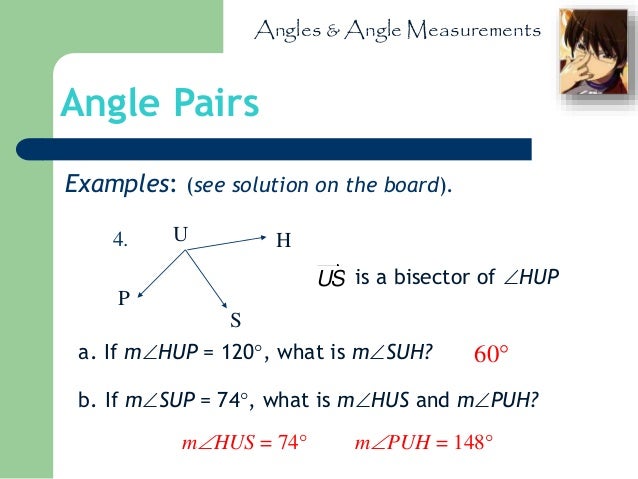 Angles & Angle Measurements

Angle Pairs

Examples: (see solution on the board).

4. U H P S

$\overrightarrow{US}$ is a bisector of $\angle HUP$

a. If $m\angle HUP = 120^\circ$, what is $m\angle SUH$? $60^\circ$

b. If $m\angle SUP = 74^\circ$, what is $m\angle HUS$ and $m\angle PUH$?

$m\angle HUS = 74^\circ$ $m\angle PUH = 148^\circ$